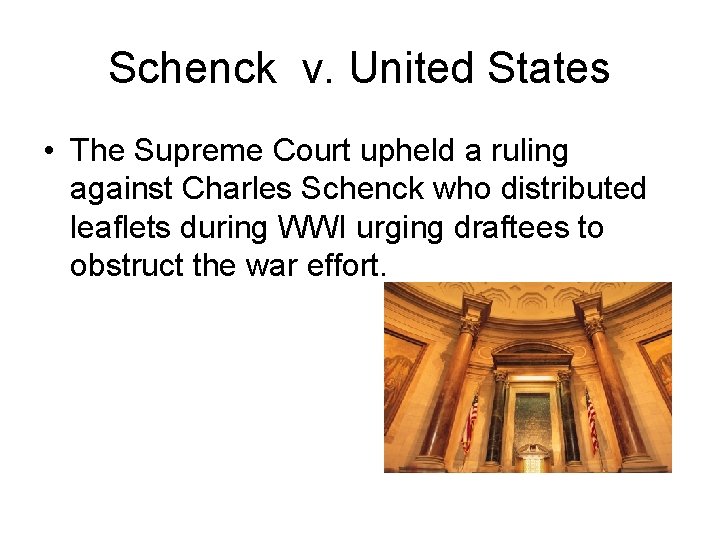 Schenck v. United States

• The Supreme Court upheld a ruling against Charles Schenck who distributed leaflets during WWI urging draftees to obstruct the war effort.